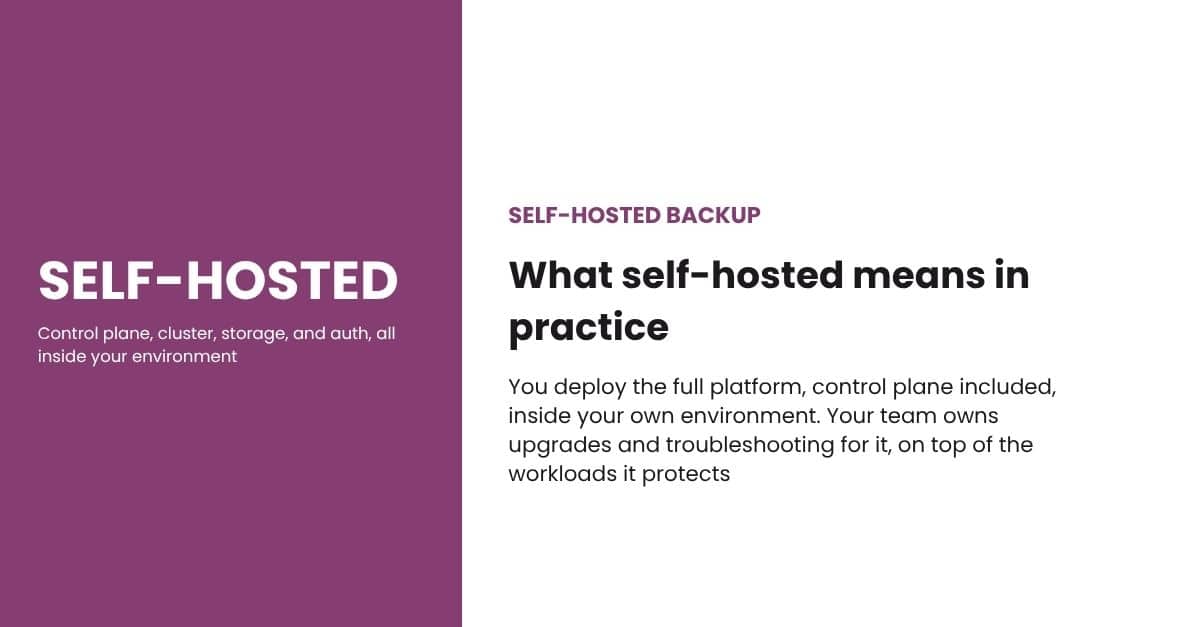 SELF-HOSTED

Control plane, cluster, storage, and auth, all inside your environment

SELF-HOSTED BACKUP

What self-hosted means in practice

You deploy the full platform, control plane included, inside your own environment. Your team owns upgrades and troubleshooting for it, on top of the workloads it protects